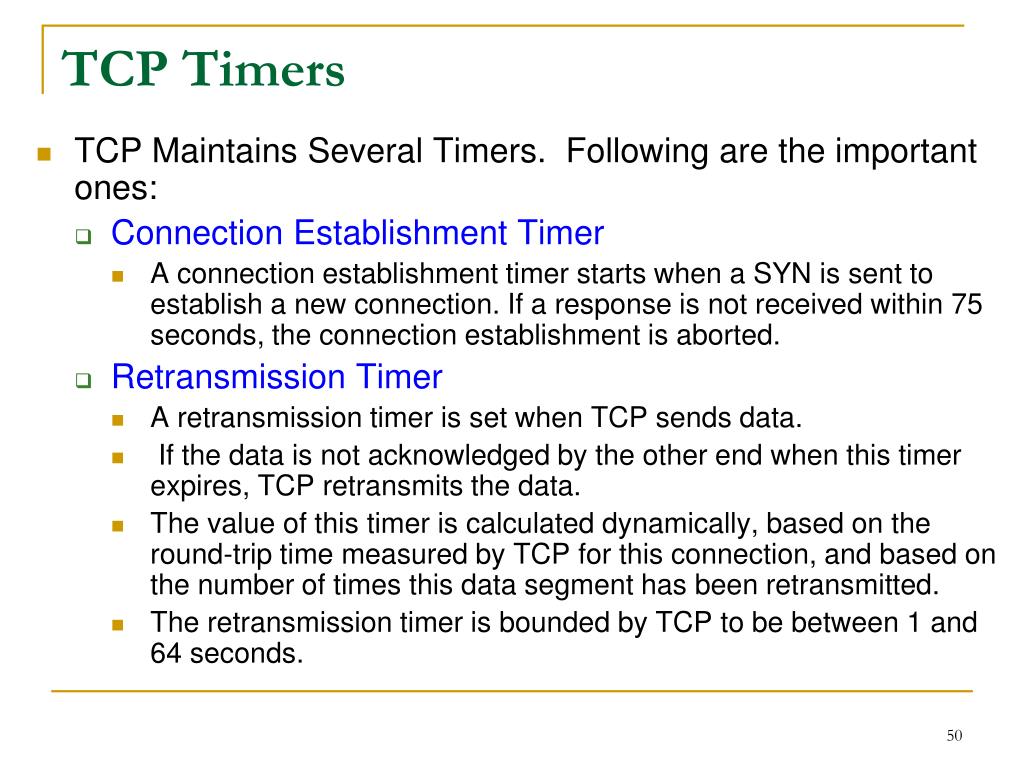 TCP Timers

TCP Maintains Several Timers. Following are the important ones:

Connection Establishment Timer

A connection establishment timer starts when a SYN is sent to establish a new connection. If a response is not received within 75 seconds, the connection establishment is aborted.

Retransmission Timer

A retransmission timer is set when TCP sends data.

If the data is not acknowledged by the other end when this timer expires, TCP retransmits the data.

The value of this timer is calculated dynamically, based on the round-trip time measured by TCP for this connection, and based on the number of times this data segment has been retransmitted.

The retransmission timer is bounded by TCP to be between 1 and 64 seconds.

50